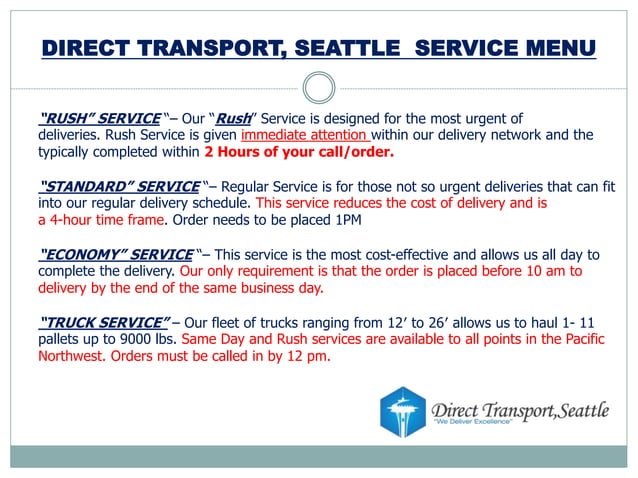 DIRECT TRANSPORT, SEATTLE SERVICE MENU

"RUSH" SERVICE "– Our "Rush" Service is designed for the most urgent of deliveries. Rush Service is given immediate attention within our delivery network and the typically completed within 2 Hours of your call/order.

"STANDARD" SERVICE "– Regular Service is for those not so urgent deliveries that can fit into our regular delivery schedule. This service reduces the cost of delivery and is a 4-hour time frame. Order needs to be placed 1PM

"ECONOMY" SERVICE "– This service is the most cost-effective and allows us all day to complete the delivery. Our only requirement is that the order is placed before 10 am to delivery by the end of the same business day.

"TRUCK SERVICE" – Our fleet of trucks ranging from 12' to 26' allows us to haul 1- 11 pallets up to 9000 lbs. Same Day and Rush services are available to all points in the Pacific Northwest. Orders must be called in by 12 pm.

Direct Transport,Seattle
"We Deliver Excellence"